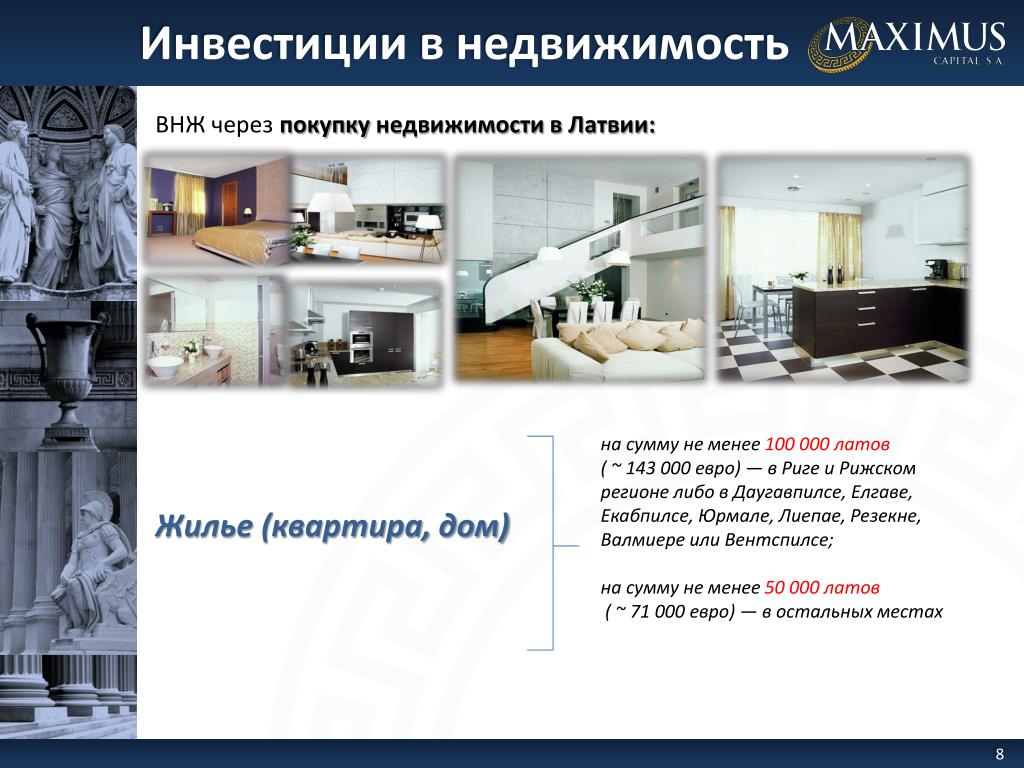 Инвестиции в недвижимость

MAXIMUS
CAPITAL S.A.

ВНЖ через покупку недвижимости в Латвии:

Жилье (квартира, дом)

на сумму не менее 100 000 латов ( ~ 143 000 евро) — в Риге и Рижском регионе либо в Даугавпилсе, Елгаве, Екабпилсе, Юрмале, Лиепае, Резекне, Валмиере или Вентспилсе;

на сумму не менее 50 000 латов ( ~ 71 000 евро) — в остальных местах

8